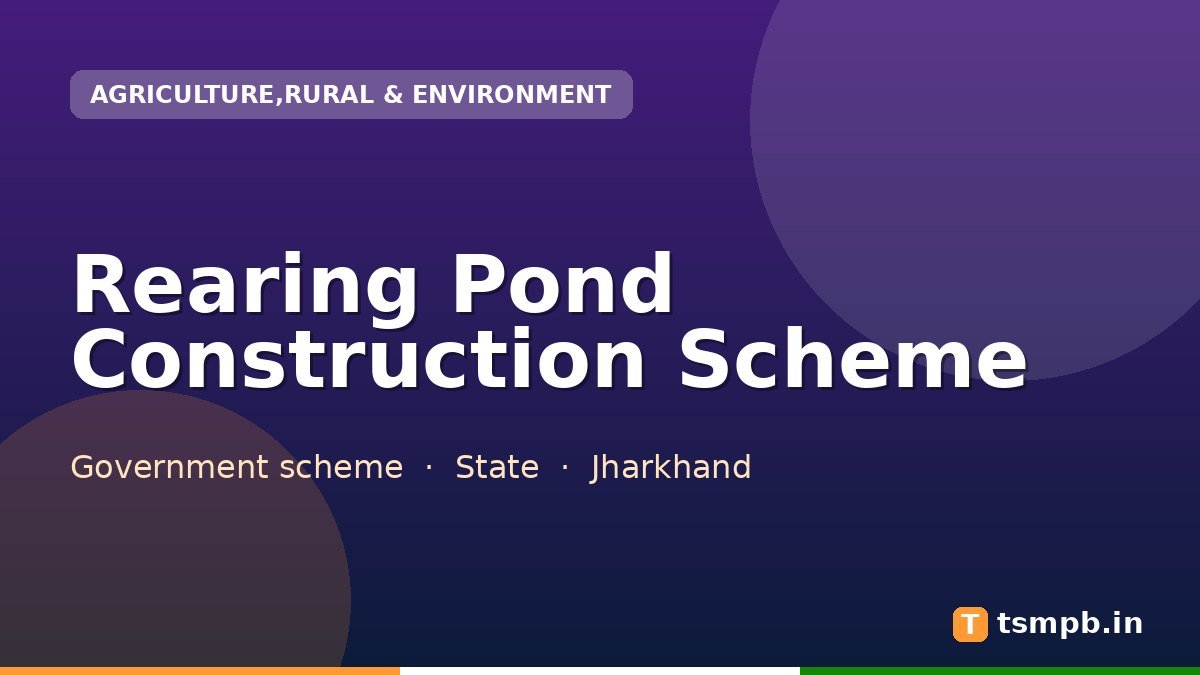 AGRICULTURE,RURAL & ENVIRONMENT

Rearing Pond Construction Scheme

Government scheme · State · Jharkhand

T tsmpb.in